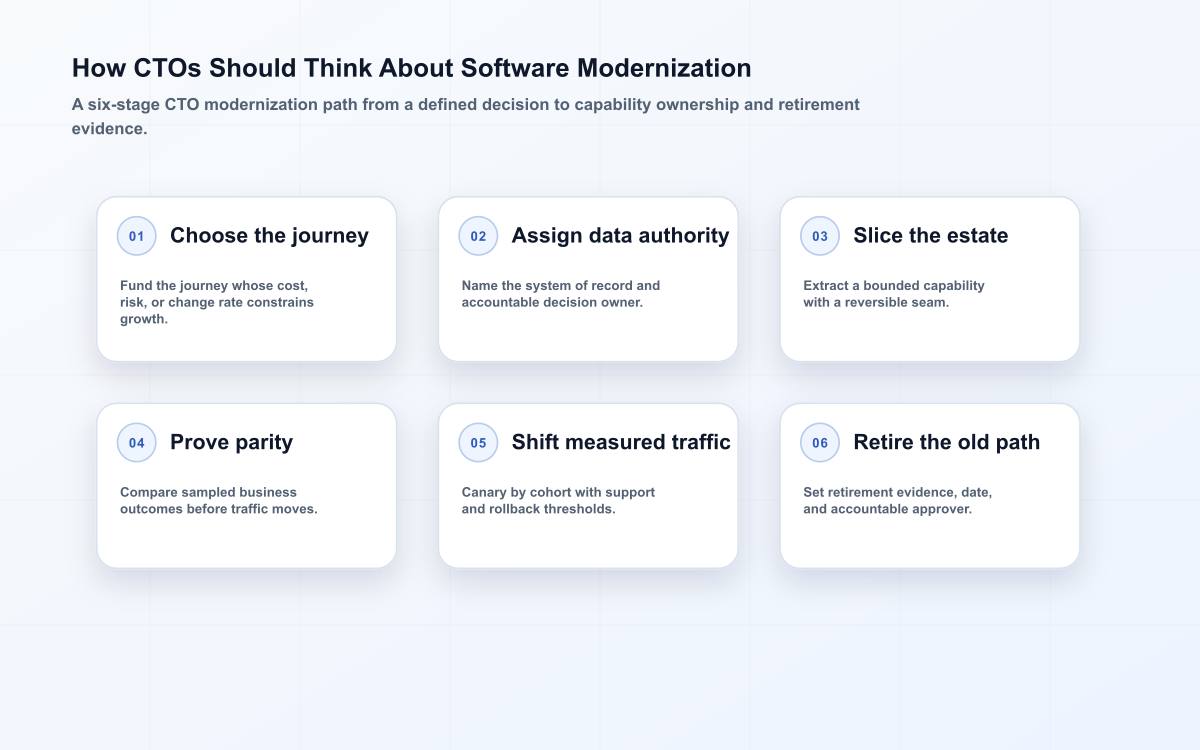 How CTOs Should Think About Software Modernization

A six-stage CTO modernization path from a defined decision to capability ownership and retirement evidence.

01 Choose the journey

Fund the journey whose cost, risk, or change rate constrains growth.

02 Assign data authority

Name the system of record and accountable decision owner.

03 Slice the estate

Extract a bounded capability with a reversible seam.

04 Prove parity

Compare sampled business outcomes before traffic moves.

05 Shift measured traffic

Canary by cohort with support and rollback thresholds.

06 Retire the old path

Set retirement evidence, date, and accountable approver.